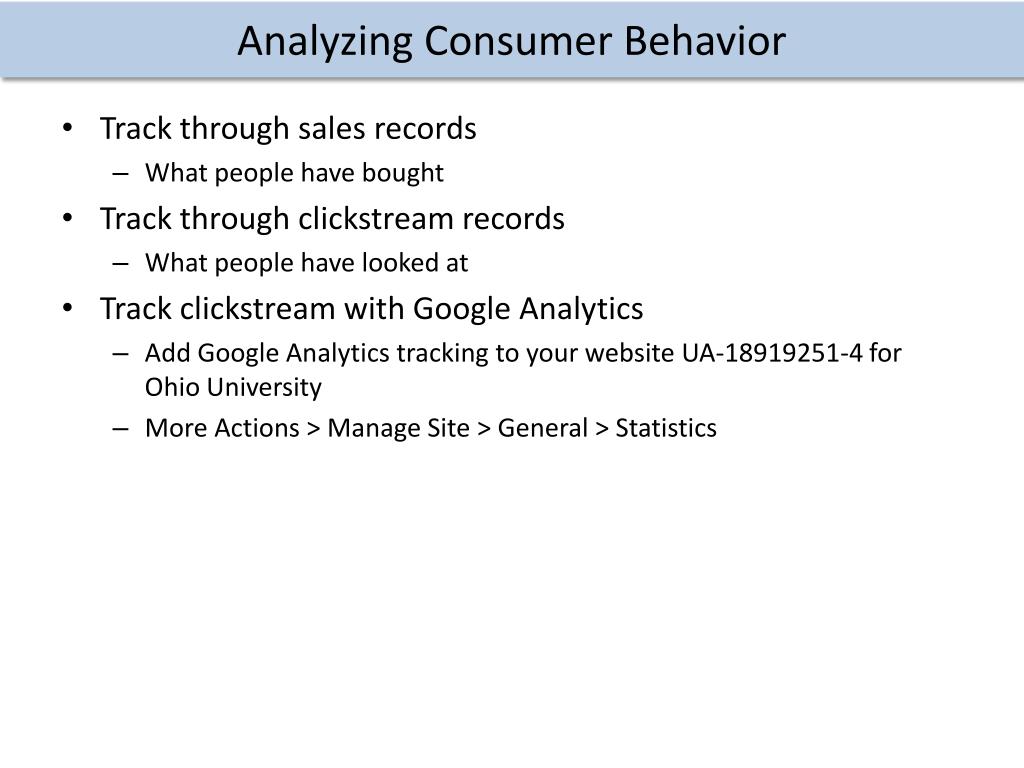 Analyzing Consumer Behavior

• Track through sales records
– What people have bought
• Track through clickstream records
– What people have looked at
• Track clickstream with Google Analytics
– Add Google Analytics tracking to your website UA-18919251-4 for Ohio University
– More Actions > Manage Site > General > Statistics